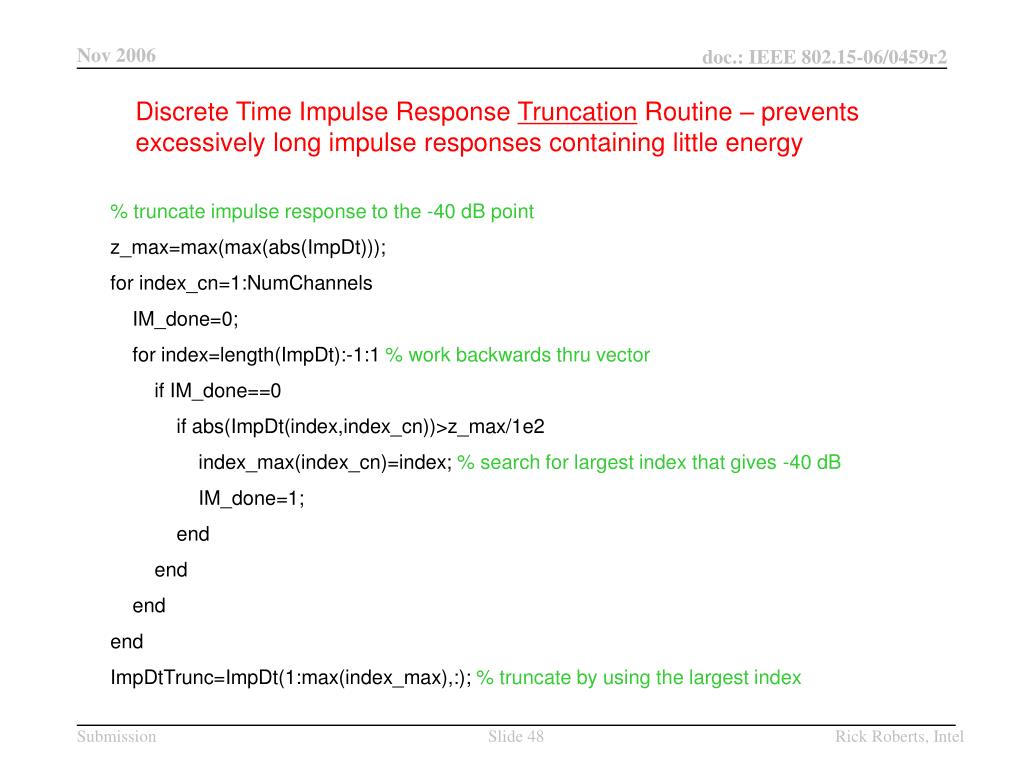 Nov 2006

doc.: IEEE 802.15-06/0459r2

Discrete Time Impulse Response Truncation Routine – prevents excessively long impulse responses containing little energy

% truncate impulse response to the -40 dB point
z_max=max(max(abs(ImpDt)));
for index_cn=1:NumChannels
IM_done=0;
for index=length(ImpDt):-1:1 % work backwards thru vector
if IM_done==0
if abs(ImpDt(index,index_cn))>z_max/1e2
index_max(index_cn)=index; % search for largest index that gives -40 dB
IM_done=1;
end
end
end
end
ImpDtTrunc=ImpDt(1:max(index_max),:); % truncate by using the largest index

Submission

Slide 48

Rick Roberts, Intel